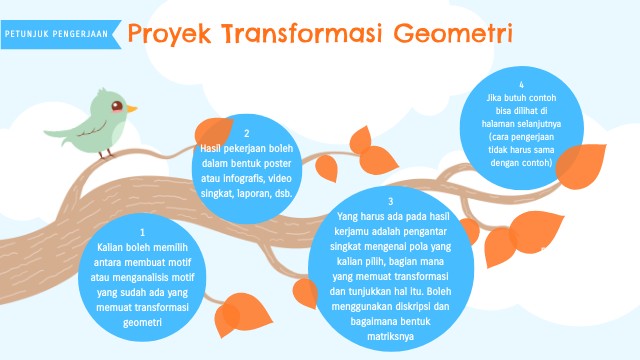 PETUNJUK PENGERJAAN

Proyek Transformasi Geometri

1
Kalian boleh memilih antara membuat motif atau menganalisis motif yang sudah ada yang memuat transformasi geometri

2
Hasil pekerjaan boleh dalam bentuk poster atau infografis, video singkat, laporan, dsb.

3
Yang harus ada pada hasil kerjamu adalah pengantar singkat mengenai pola yang kalian pilih, bagian mana yang memuat transformasi dan tunjukkan hal itu. Boleh menggunakan diskripsi dan bagaimana bentuk matriksnya

4
Jika butuh contoh bisa dilihat di halaman selanjutnya (cara pengerjaan tidak harus sama dengan contoh)